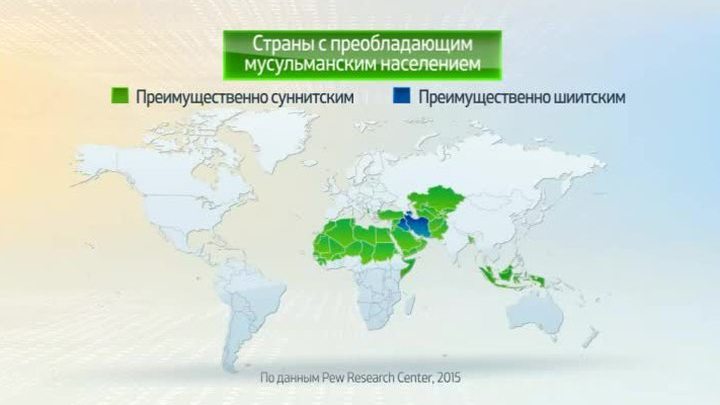 Страны с преобладающим мусульманским населением

Преимущественно суннитским

Преимущественно шиитским

По данным Pew Research Center, 2015